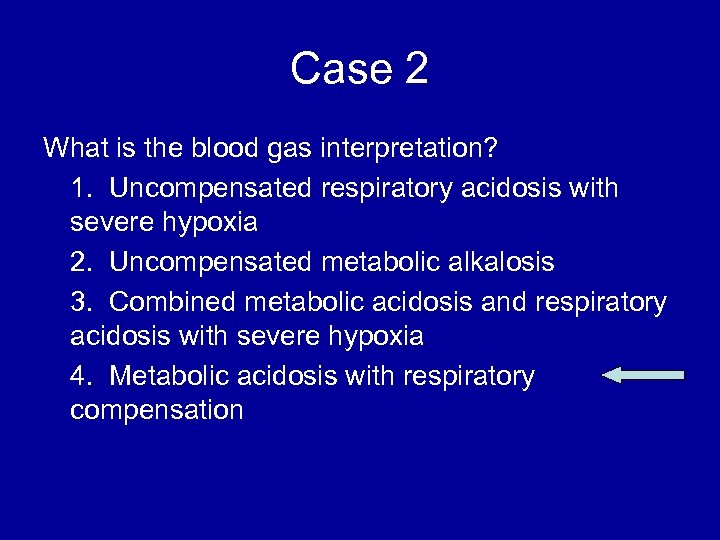 Case 2

What is the blood gas interpretation?

1. Uncompensated respiratory acidosis with severe hypoxia

2. Uncompensated metabolic alkalosis

3. Combined metabolic acidosis and respiratory acidosis with severe hypoxia

4. Metabolic acidosis with respiratory compensation